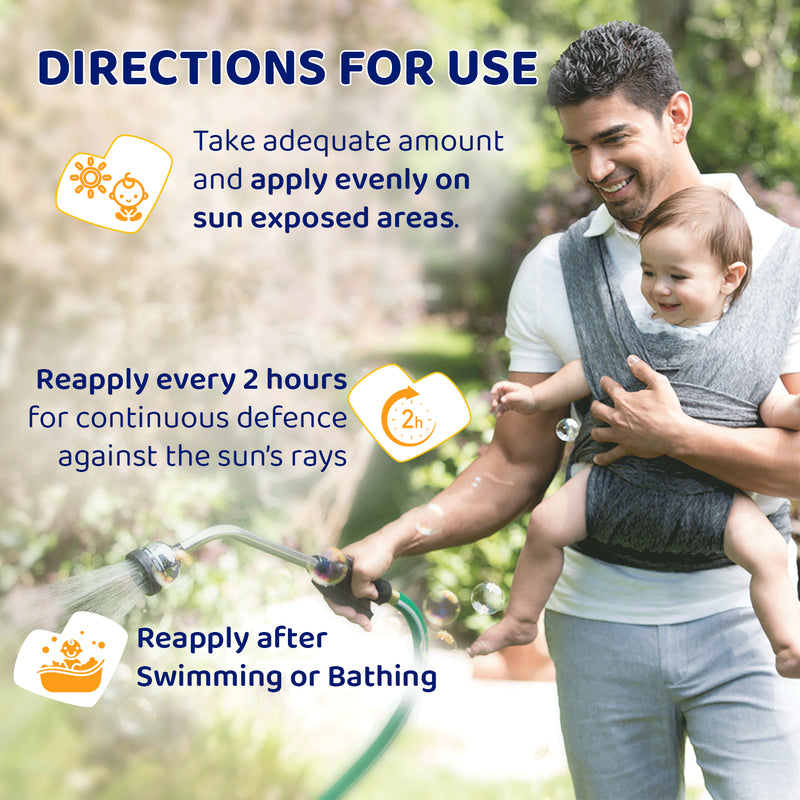 DIRECTIONS FOR USE

Take adequate amount and apply evenly on sun exposed areas.

Reapply every 2 hours for continuous defence against the sun's rays

2h

Reapply after Swimming or Bathing